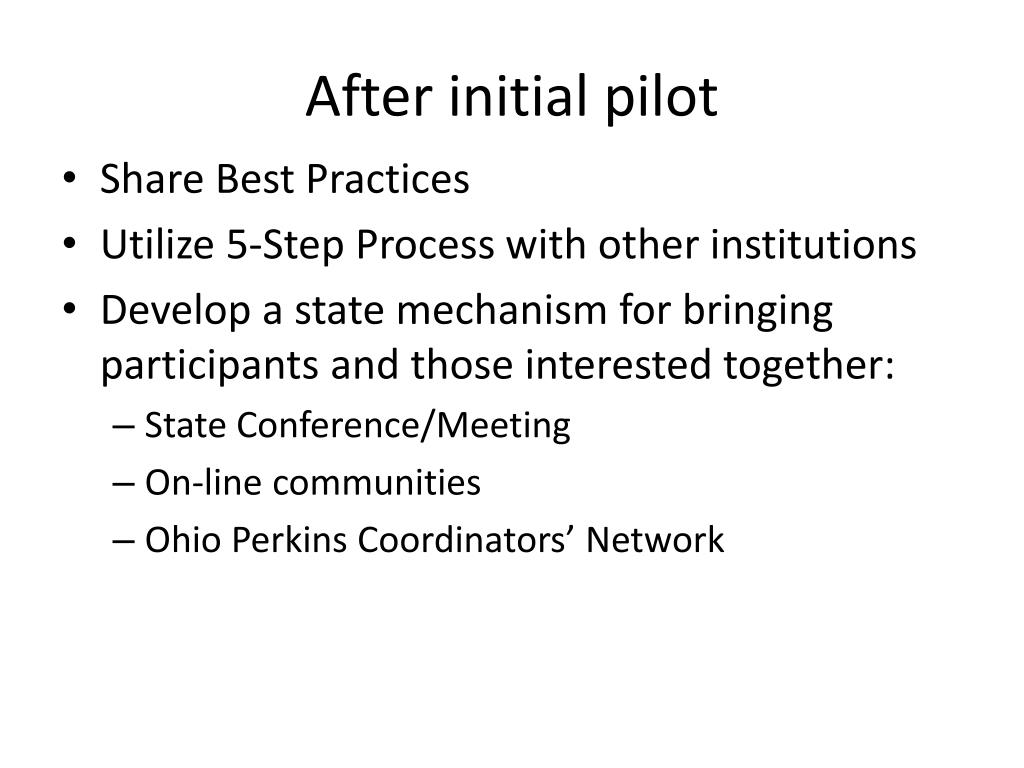 After initial pilot

• Share Best Practices
• Utilize 5-Step Process with other institutions
• Develop a state mechanism for bringing participants and those interested together:
– State Conference/Meeting
– On-line communities
– Ohio Perkins Coordinators’ Network